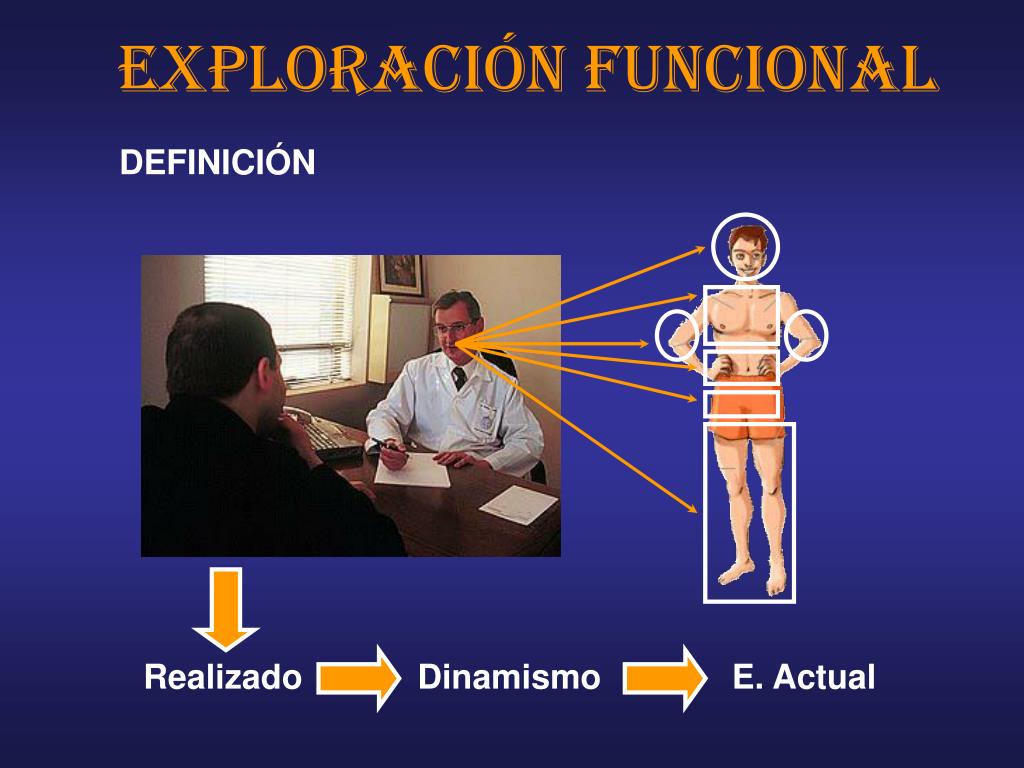 EXPLORACIÓN FUNCIONAL

DEFINICIÓN

Realizado Dinamismo E. Actual